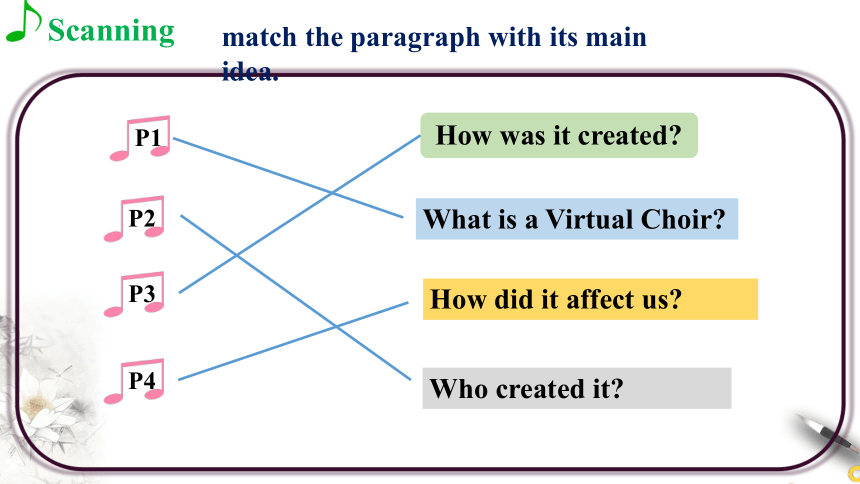 Scanning

match the paragraph with its main idea.

P1

P2

P3

P4

How was it created?

What is a Virtual Choir?

How did it affect us?

Who created it?